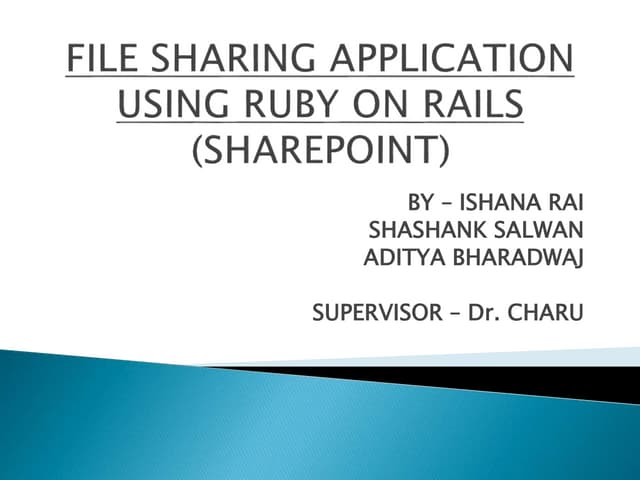 FILE SHARING APPLICATION USING RUBY ON RAILS (SHAREPOINT)

BY – ISHANA RAI
SHASHANK SALWAN
ADITYA BHARADWAJ

SUPERVISOR – Dr. CHARU